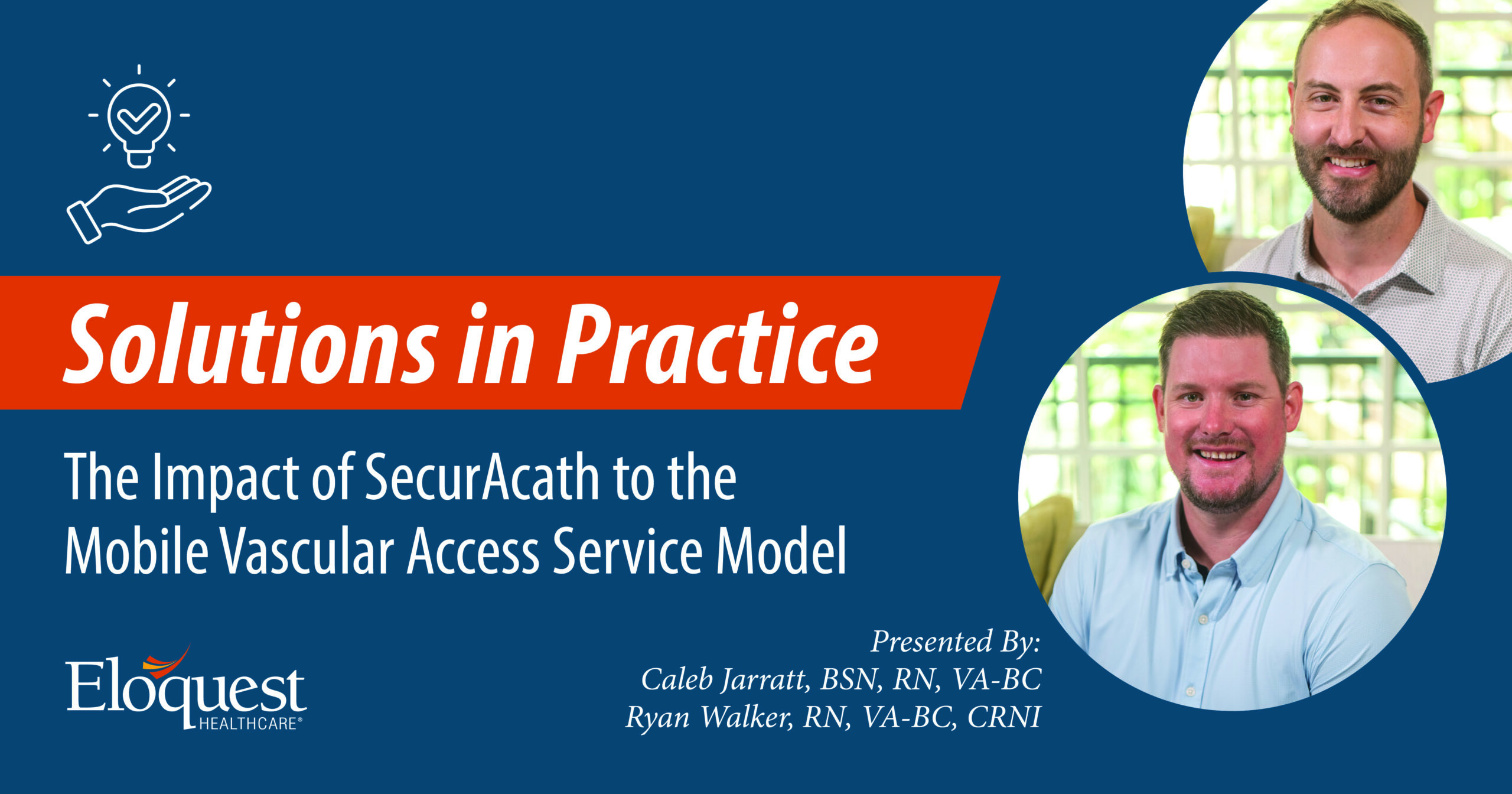 Solutions in Practice

The Impact of SecurAcath to the Mobile Vascular Access Service Model

Eloquest HEALTHCARE®

Presented By:
Caleb Jarratt, BSN, RN, VA-BC
Ryan Walker, RN, VA-BC, CRNI